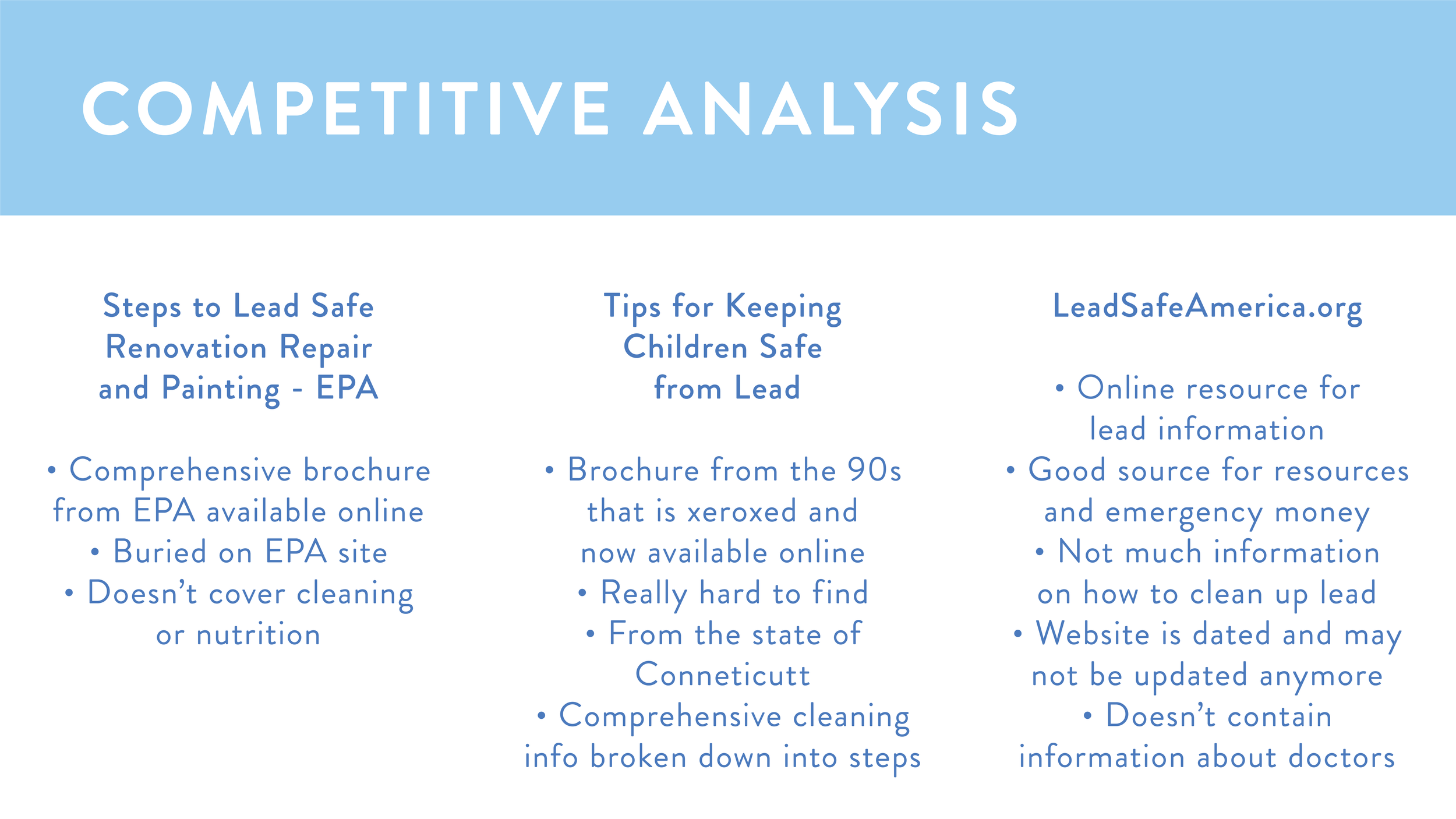 COMPETITIVE ANALYSIS

Steps to Lead Safe Renovation Repair and Painting - EPA

• Comprehensive brochure from EPA available online
• Buried on EPA site
• Doesn't cover cleaning or nutrition

Tips for Keeping Children Safe from Lead

• Brochure from the 90s that is xeroxed and now available online
• Really hard to find
• From the state of Conneticutt
• Comprehensive cleaning info broken down into steps

LeadSafeAmerica.org

• Online resource for lead information
• Good source for resources and emergency money
• Not much information on how to clean up lead
• Website is dated and may not be updated anymore
• Doesn't contain information about doctors